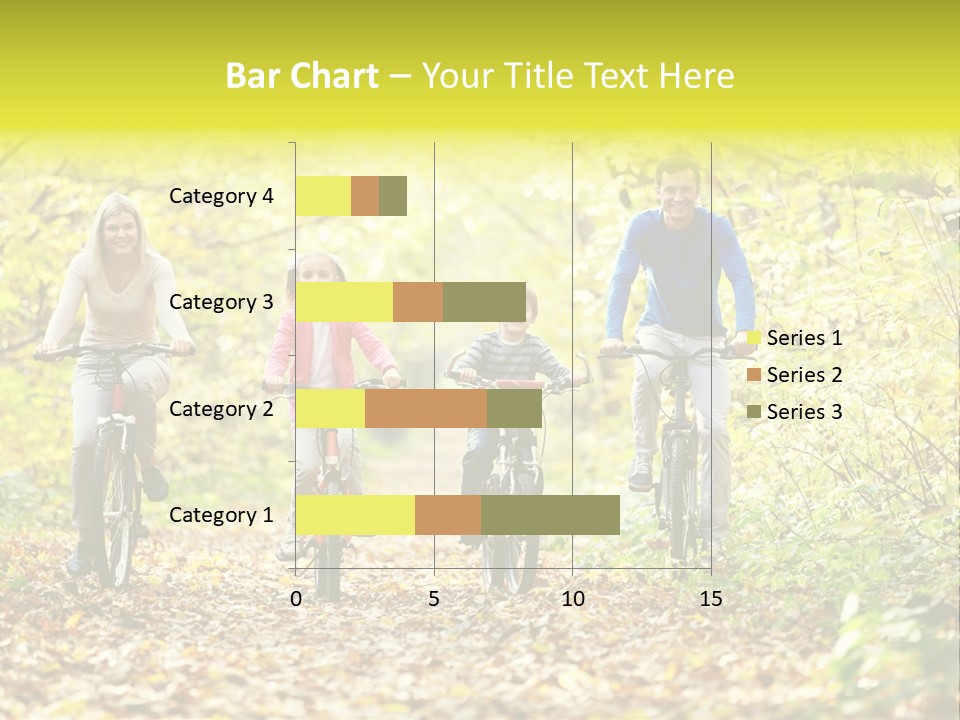 Bar Chart – Your Title Text Here

Category 4
Category 3
Category 2
Category 1

0
5
10
15

Series 1
Series 2
Series 3